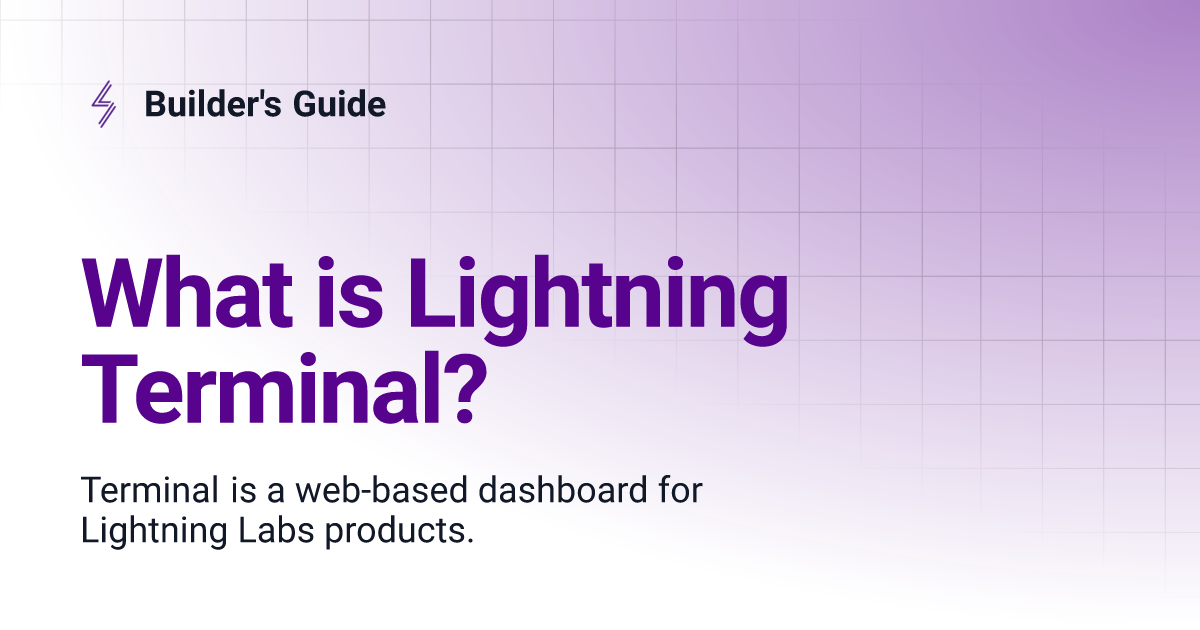 Builder's Guide

What is Lightning Terminal?

Terminal is a web-based dashboard for Lightning Labs products.